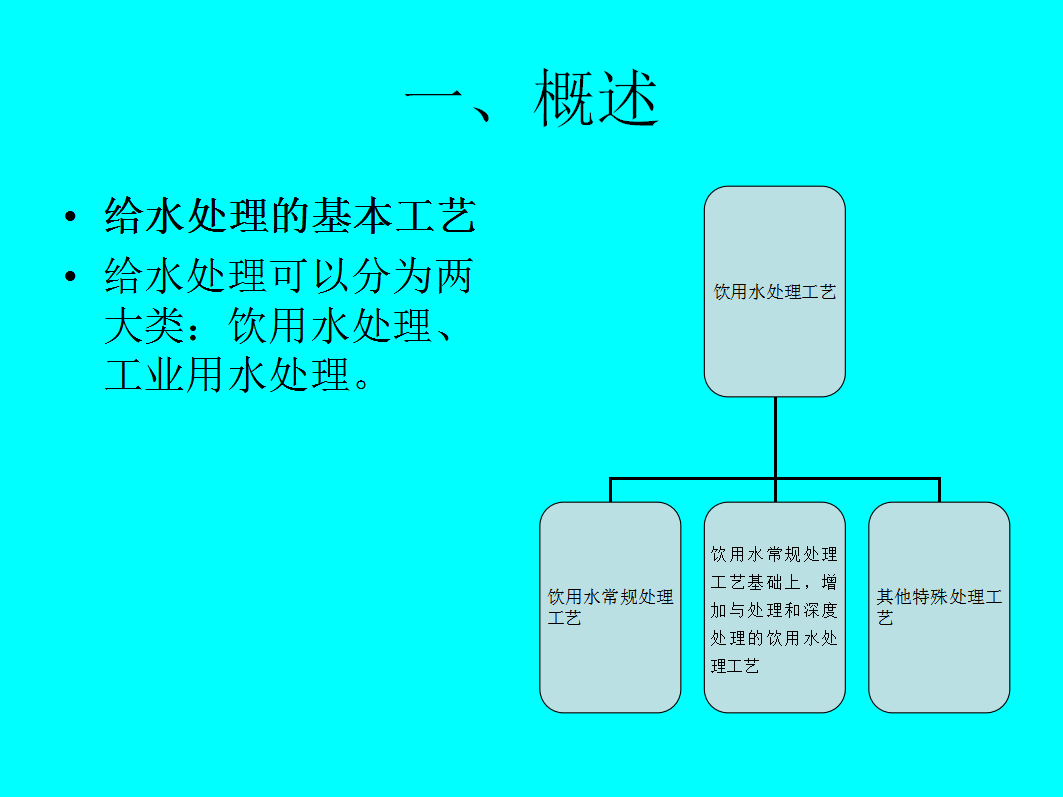 一、概述

• 给水处理的基本工艺

• 给水处理可以分为两大类：饮用水处理、工业用水处理。

饮用水处理工艺

饮用水常规处理工艺

饮用水常规处理工艺基础上，增加与处理和深度处理的饮用水处理工艺

其他特殊处理工艺